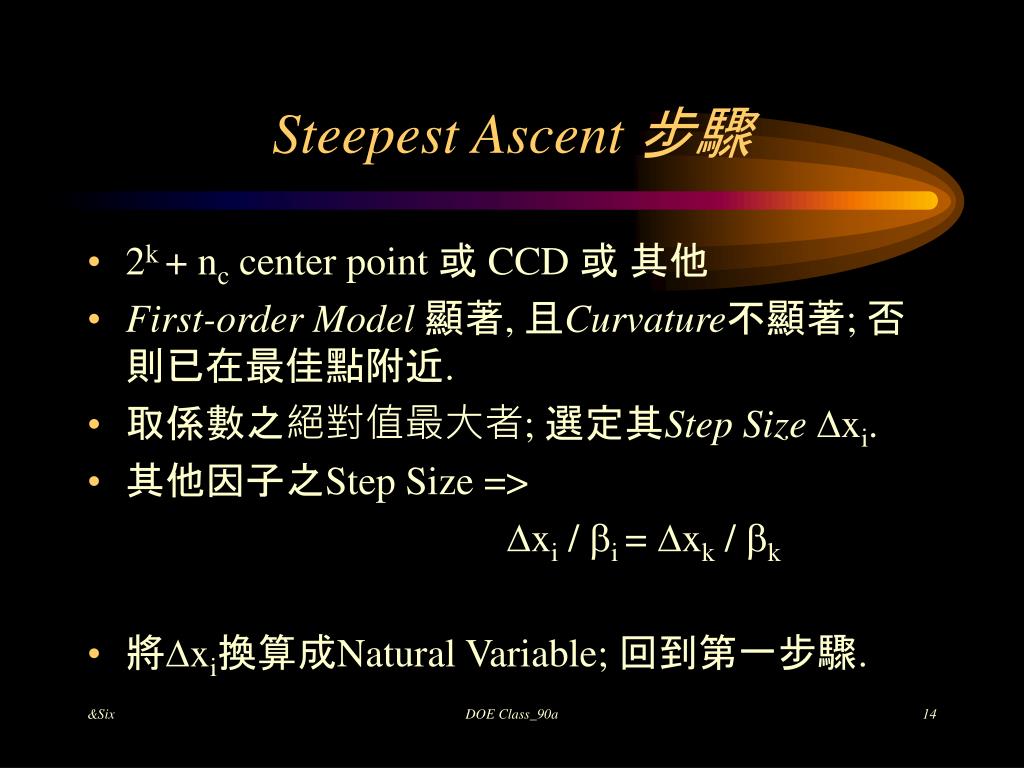 Steepest Ascent 步驟

• $2^k + n_c$ center point 或 CCD 或 其他
• First-order Model 顯著, 且Curvature不顯著; 否則已在最佳點附近.
• 取係數之絕對值最大者; 選定其Step Size $\Delta x_i$.
• 其他因子之Step Size =>

$\Delta x_i / \beta_i = \Delta x_k / \beta_k$

• 將$\Delta x_i$換算成Natural Variable; 回到第一步驟.

&Six

DOE Class_90a

14